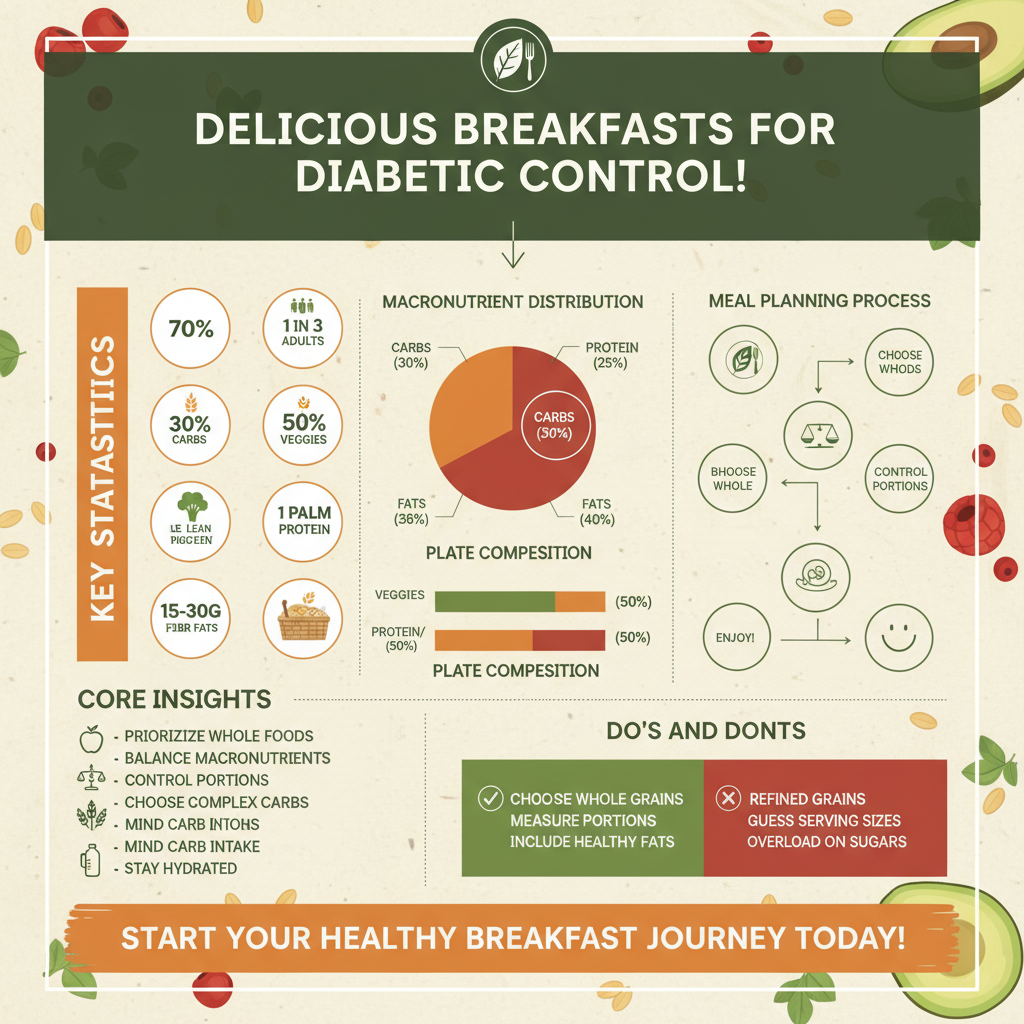 DELICIOUS BREAKFASTS FOR DIABETIC CONTROL!

KEY STATASTTIICS

70%

1 IN 3 ADULTS

30% CARBS

50% VEGGIES

LE LEAN PIGCEEN

1 PALM PROTEIN

15-30G FIBR FATS

MACRONUTRIENT DISTRIBUTION

CARBS (30%)

PROTEIN (25%)

CARBS (50%)

FATS (36%)

FATS (40%)

PLATE COMPESITION

VEGGIES

(50%)

PROTEIN/ (50%)

(50%)

PLATE COMPESITION

MEAL PLANNING PROCESS

CHOOSE WHODS

BHOOSE WHOLE

CONTROL PORTIONS

ENJOY!

CORE INSIGHTS

- PRIORIZIZE WHOLE FOODS
- BALANCE MACRONUTRIENTS
- CONTROL PORTIONS
- CHOOSE COMPLEX CARBS
- MIND CARB INTOHS
- MIND CARB INTAKE
- STAY HYDRATED

DO'S AND DONTS

CHOOSE WHOLE GRAINS
MEASURE PORTIONS
INCLUDE HEALTHY FATS

REFINED GRAINS
GUESS SERVING SIZES
OVERLOAD ON SUGARS

START YOUR HEALTHY BREAKFAST JOURNEY TODAY!